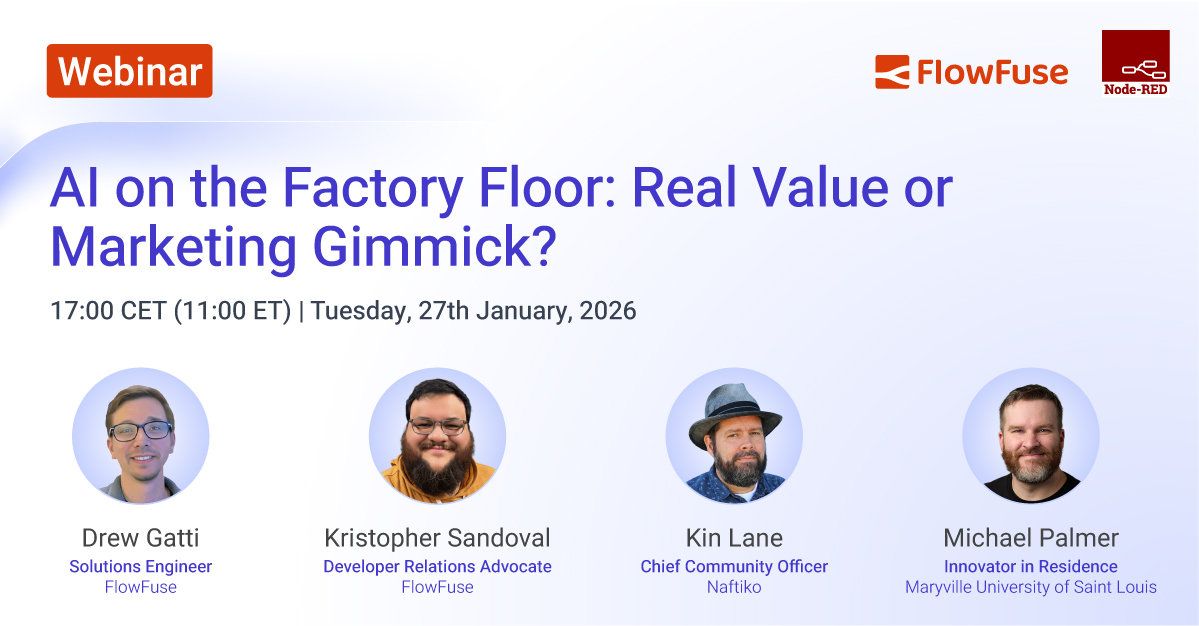 Webinar

FlowFuse

Node-RED

AI on the Factory Floor: Real Value or Marketing Gimmick?

17:00 CET (11:00 ET) | Tuesday, 27th January, 2026

Drew Gatti
Solutions Engineer
FlowFuse

Kristopher Sandoval
Developer Relations Advocate
FlowFuse

Kin Lane
Chief Community Officer
Naftiko

Michael Palmer
Innovator in Residence
Maryville University of Saint Louis